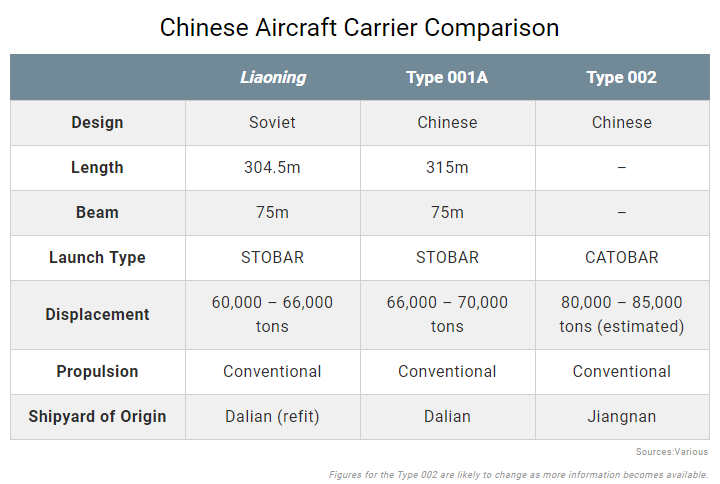 Chinese Aircraft Carrier Comparison

| | Liaoning | Type 001A | Type 002 |
|---|---|---|---|
| Design | Soviet | Chinese | Chinese |
| Length | 304.5m | 315m | – |
| Beam | 75m | 75m | – |
| Launch Type | STOBAR | STOBAR | CATOBAR |
| Displacement | 60,000 – 66,000 tons | 66,000 – 70,000 tons | 80,000 – 85,000 tons (estimated) |
| Propulsion | Conventional | Conventional | Conventional |
| Shipyard of Origin | Dalian (refit) | Dalian | Jiangnan |

Sources:Various

Figures for the Type 002 are likely to change as more information becomes available.